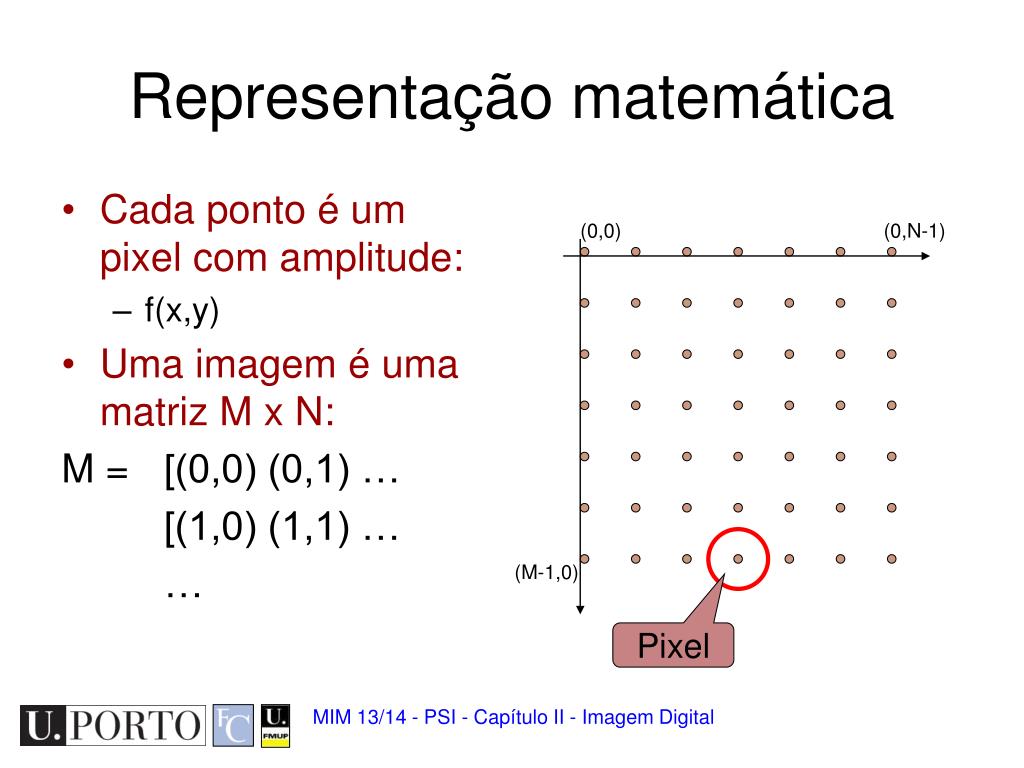 Representação matemática

• Cada ponto é um pixel com amplitude:
– f(x,y)
• Uma imagem é uma matriz M x N:

M = [(0,0) (0,1) …
[(1,0) (1,1) …
…

(0,0)
(0,N-1)
(M-1,0)
Pixel

U. PORTO FC U. FMUP
MIM 13/14 - PSI - Capítulo II - Imagem Digital